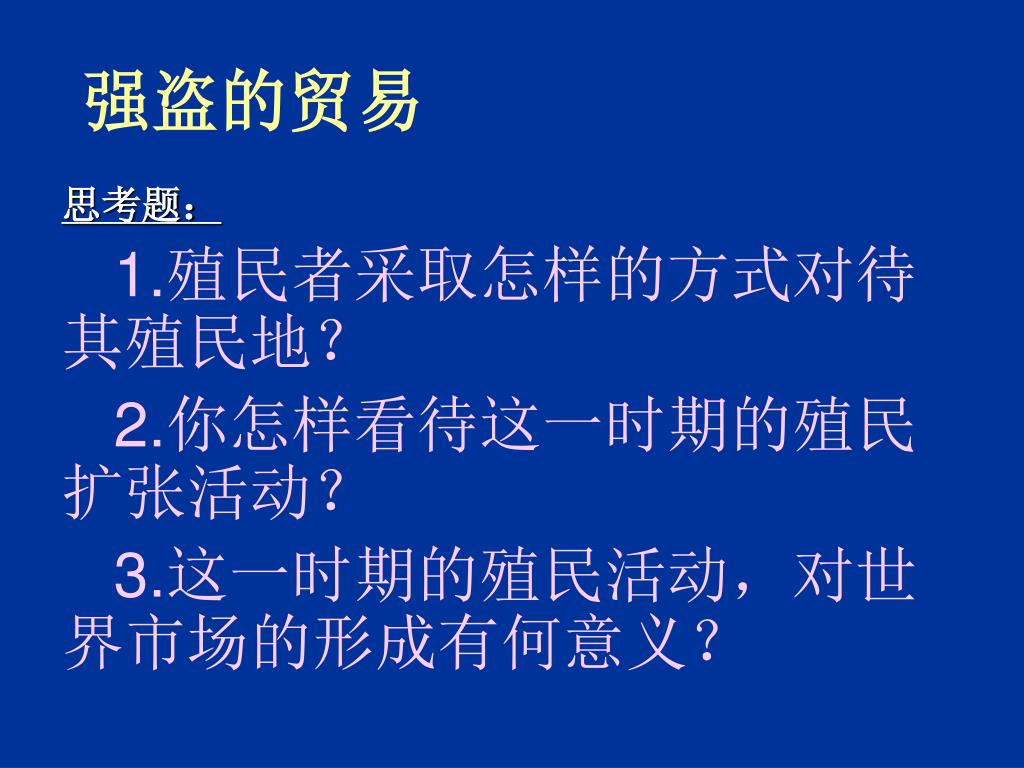 强盗的贸易

思考题：

1.殖民者采取怎样的方式对待其殖民地？

2.你怎样看待这一时期的殖民扩张活动？

3.这一时期的殖民活动，对世界市场的形成有何意义？